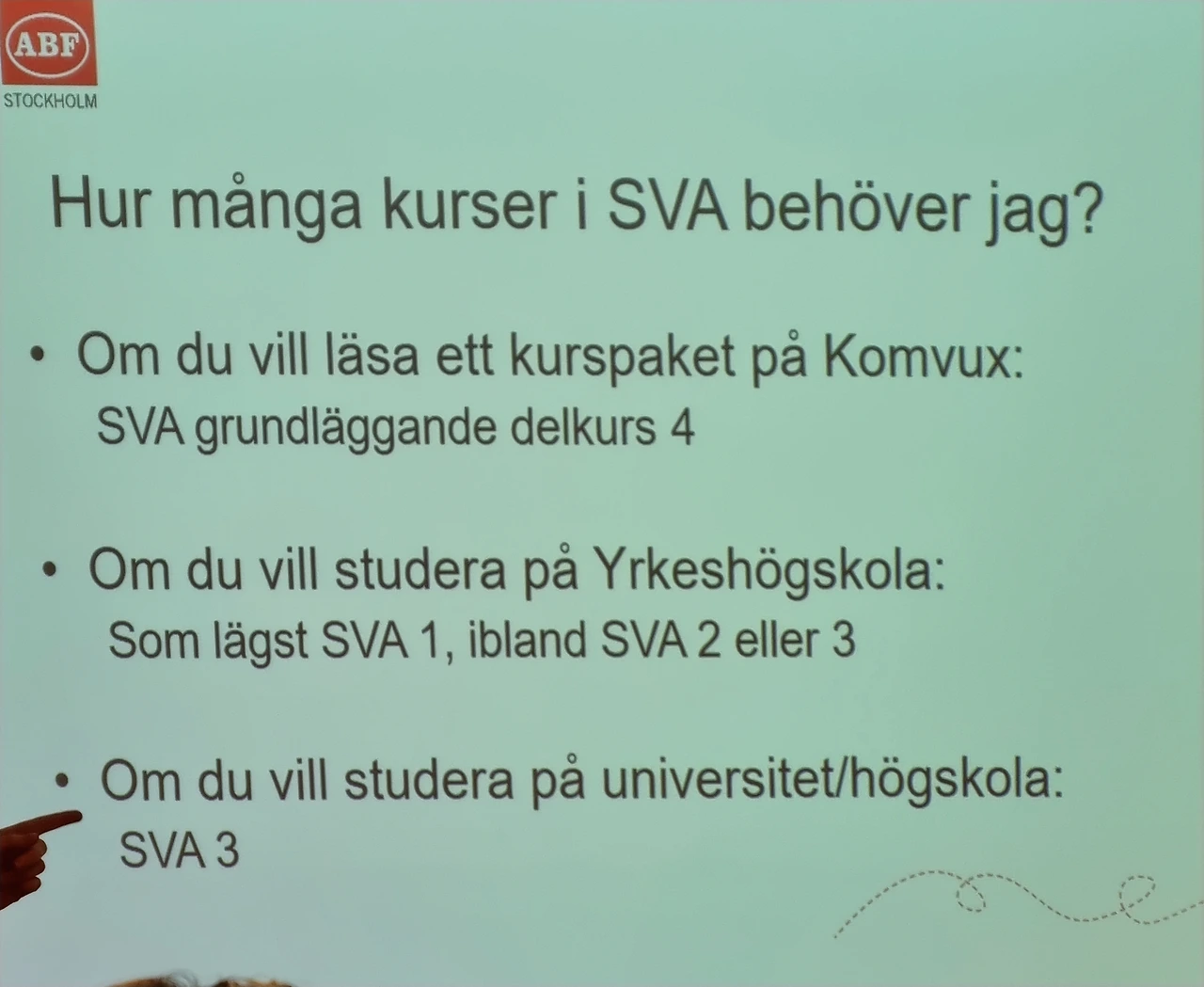 ABF
STOCKHOLM

Hur många kurser i SVA behöver jag?

• Om du vill läsa ett kurspaket på Komvux:
SVA grundläggande delkurs 4

• Om du vill studera på Yrkeshögskola:
Som lägst SVA 1, ibland SVA 2 eller 3

• Om du vill studera på universitet/högskola:
SVA 3